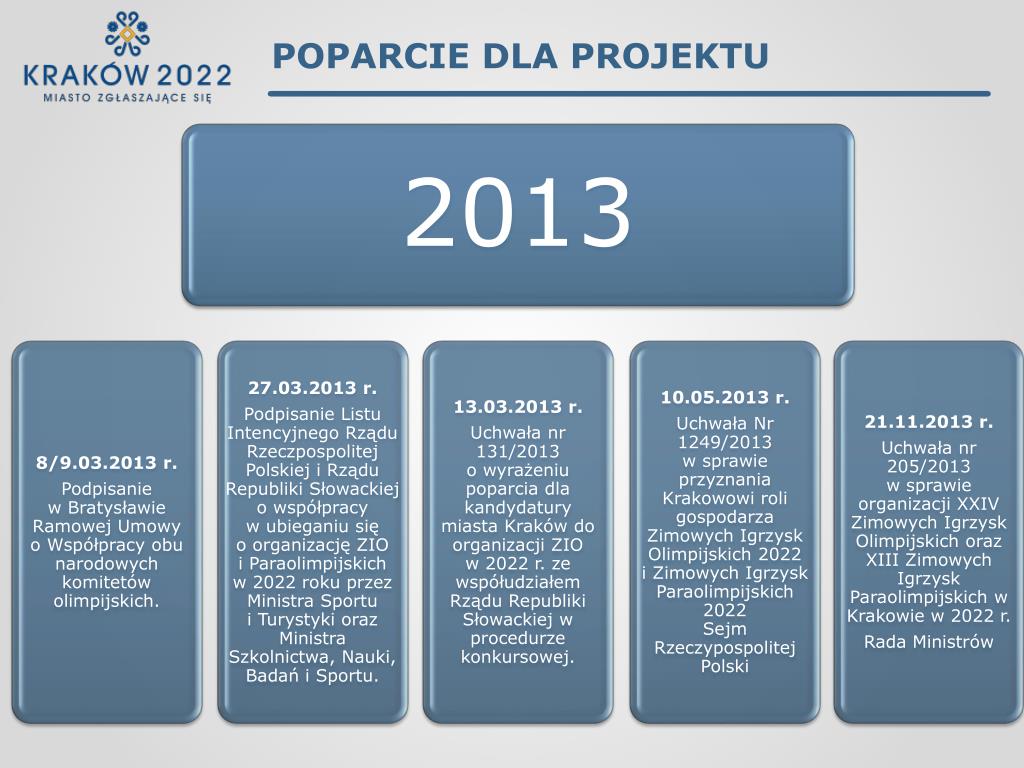 KRAKÓW 2022
MIASTO ZGŁASZAJĄCE SIĘ

POPARCIE DLA PROJEKTU

2013

8/9.03.2013 r.
Podpisanie w Bratysławie Ramowej Umowy o Współpracy obu narodowych komitetów olimpijskich.

27.03.2013 r.
Podpisanie Listu Intencyjnego Rządu Rzeczpospolitej Polskiej i Rządu Republiki Słowackiej o współpracy w ubieganiu się o organizację ZIO i Paraolimpijskich w 2022 roku przez Ministra Sportu i Turystyki oraz Ministra Szkolnictwa, Nauki, Badań i Sportu.

13.03.2013 r.
Uchwała nr 131/2013 o wyrażeniu poparcia dla kandydatury miasta Kraków do organizacji ZIO w 2022 r. ze współudziałem Rządu Republiki Słowackiej w procedurze konkursowej.

10.05.2013 r.
Uchwała Nr 1249/2013 w sprawie przyznania Krakowowi roli gospodarza Zimowych Igrzysk Olimpijskich 2022 i Zimowych Igrzysk Paraolimpijskich 2022
Sejm Rzeczypospolitej Polski

21.11.2013 r.
Uchwała nr 205/2013 w sprawie organizacji XXIV Zimowych Igrzysk Olimpijskich oraz XIII Zimowych Igrzysk Paraolimpijskich w Krakowie w 2022 r.
Rada Ministrów